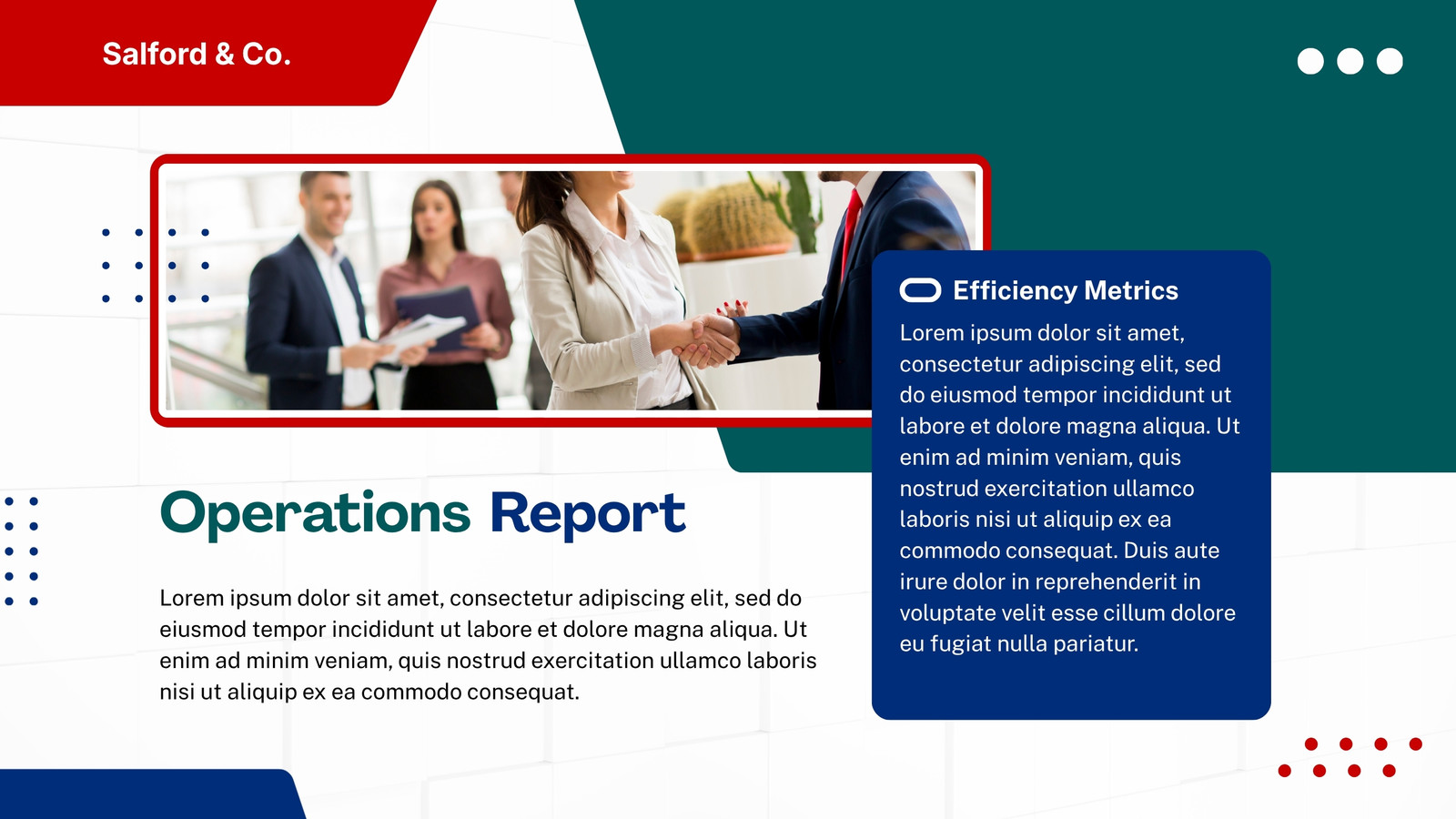 Salford & Co.

Operations Report

Lorem ipsum dolor sit amet, consectetur adipiscing elit, sed do eiusmod tempor incididunt ut labore et dolore magna aliqua. Ut enim ad minim veniam, quis nostrud exercitation ullamco laboris nisi ut aliquip ex ea commodo consequat.

Efficiency Metrics

Lorem ipsum dolor sit amet, consectetur adipiscing elit, sed do eiusmod tempor incididunt ut labore et dolore magna aliqua. Ut enim ad minim veniam, quis nostrud exercitation ullamco laboris nisi ut aliquip ex ea commodo consequat. Duis aute irure dolor in reprehenderit in voluptate velit esse cillum dolore eu fugiat nulla pariatur.